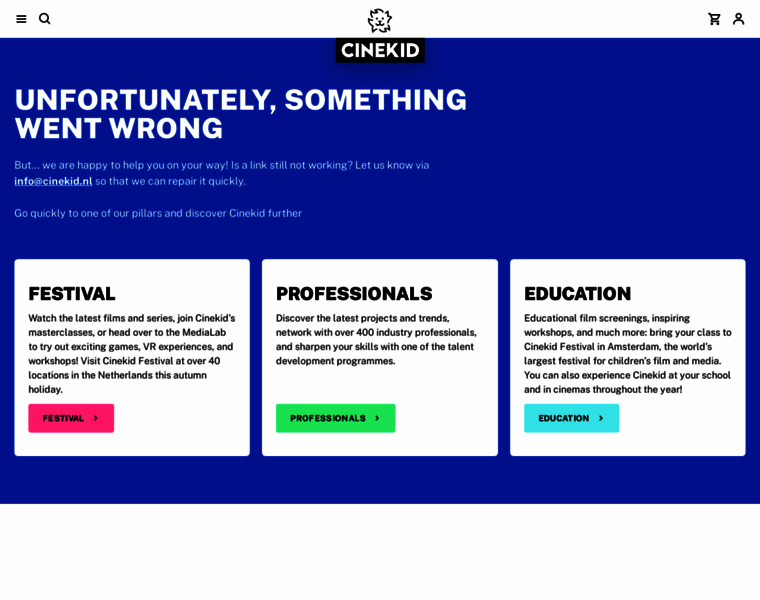 CINEKID

UNFORTUNATELY, SOMETHING WENT WRONG

But... we are happy to help you on your way! Is a link still not working? Let us know via info@cinekid.nl so that we can repair it quickly.

Go quickly to one of our pillars and discover Cinekid further

FESTIVAL

Watch the latest films and series, join Cinekid's masterclasses, or head over to the MediaLab to try out exciting games, VR experiences, and workshops! Visit Cinekid Festival at over 40 locations in the Netherlands this autumn holiday.

FESTIVAL

PROFESSIONALS

Discover the latest projects and trends, network with over 400 industry professionals, and sharpen your skills with one of the talent development programmes.

PROFESSIONALS

EDUCATION

Educational film screenings, inspiring workshops, and much more: bring your class to Cinekid Festival in Amsterdam, the world's largest festival for children's film and media. You can also experience Cinekid at your school and in cinemas throughout the year!

EDUCATION